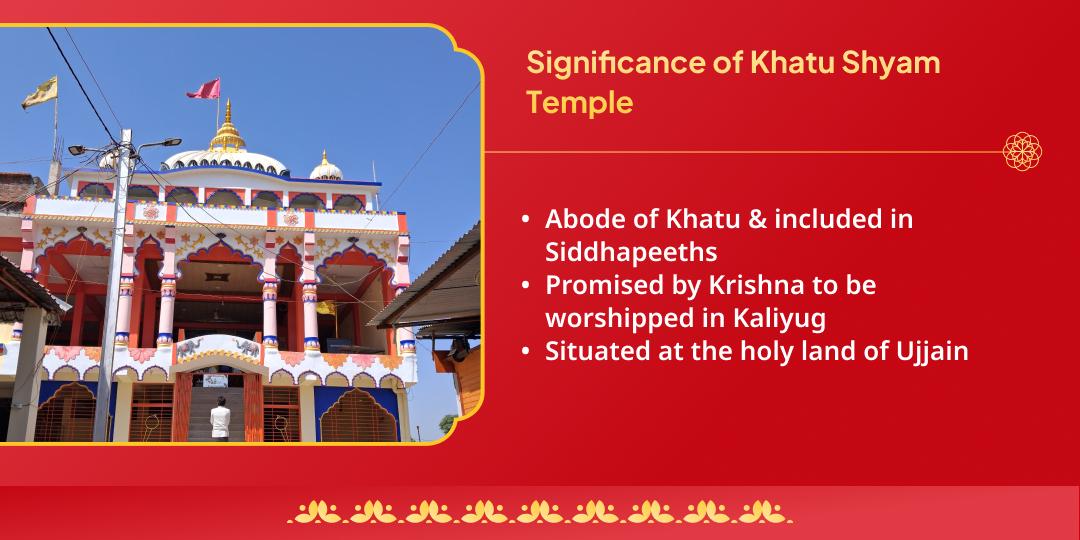 Significance of Khatu Shyam Temple

• Abode of Khatu & included in Siddhapeeths
• Promised by Krishna to be worshipped in Kaliyug
• Situated at the holy land of Ujjain